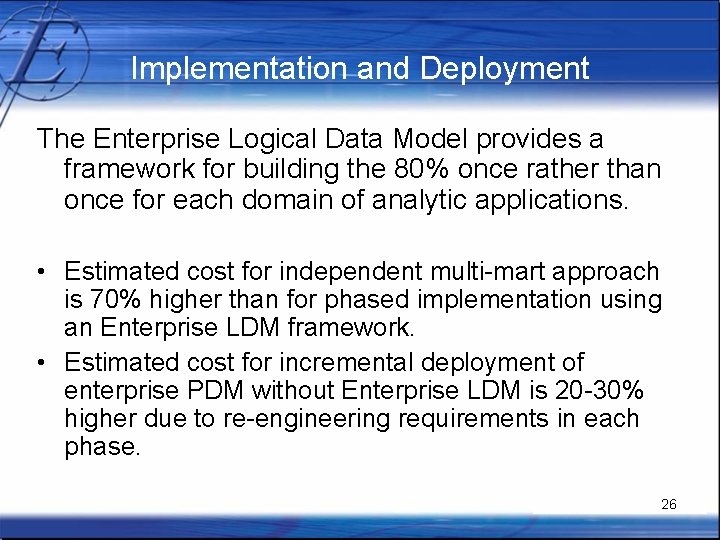 Implementation and Deployment

The Enterprise Logical Data Model provides a framework for building the 80% once rather than once for each domain of analytic applications.

• Estimated cost for independent multi-mart approach is 70% higher than for phased implementation using an Enterprise LDM framework.
• Estimated cost for incremental deployment of enterprise PDM without Enterprise LDM is 20-30% higher due to re-engineering requirements in each phase.

26